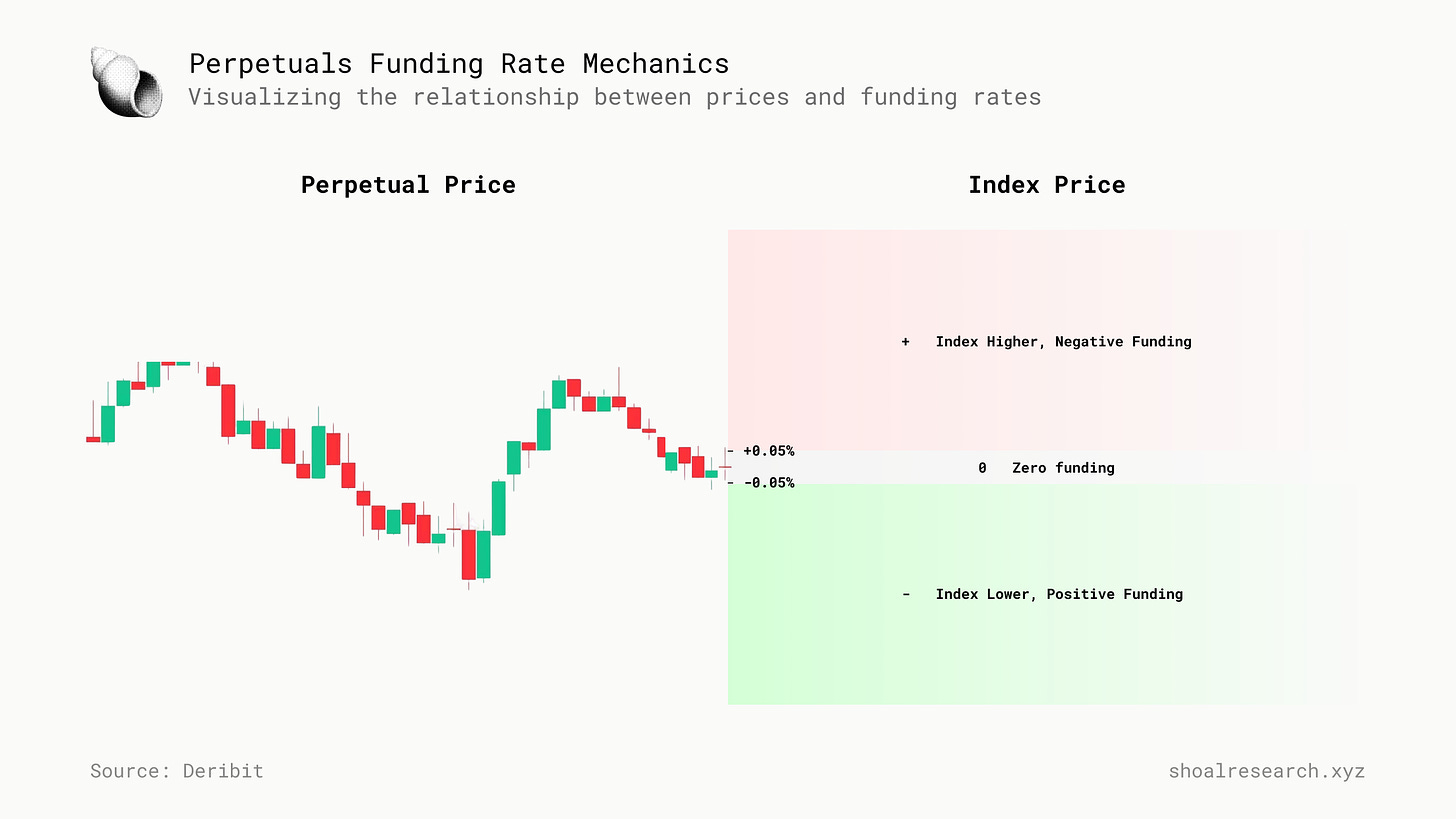 Perpetuals Funding Rate Mechanics
Visualizing the relationship between prices and funding rates

Perpetual Price

Index Price

+ Index Higher, Negative Funding

- +0.05%

0 Zero funding

- -0.05%

- Index Lower, Positive Funding

Source: Deribit

shoalresearch.xyz